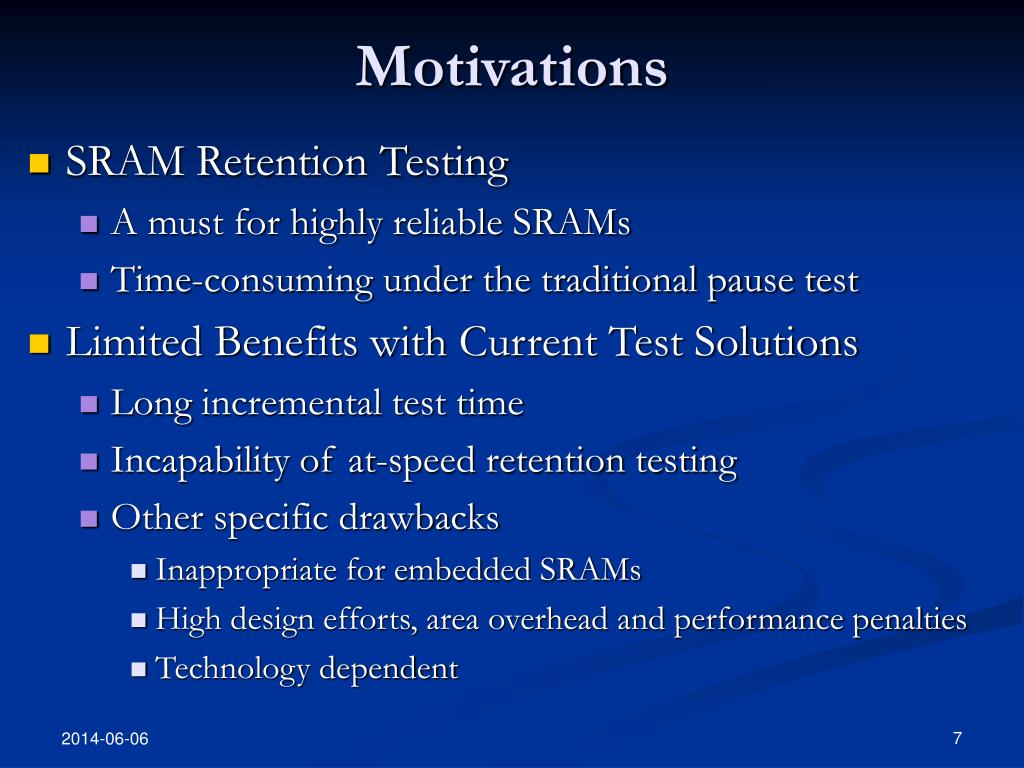 Motivations

SRAM Retention Testing

A must for highly reliable SRAMs

Time-consuming under the traditional pause test

Limited Benefits with Current Test Solutions

Long incremental test time

Incapability of at-speed retention testing

Other specific drawbacks

Inappropriate for embedded SRAMs

High design efforts, area overhead and performance penalties

Technology dependent

2014-06-06

7